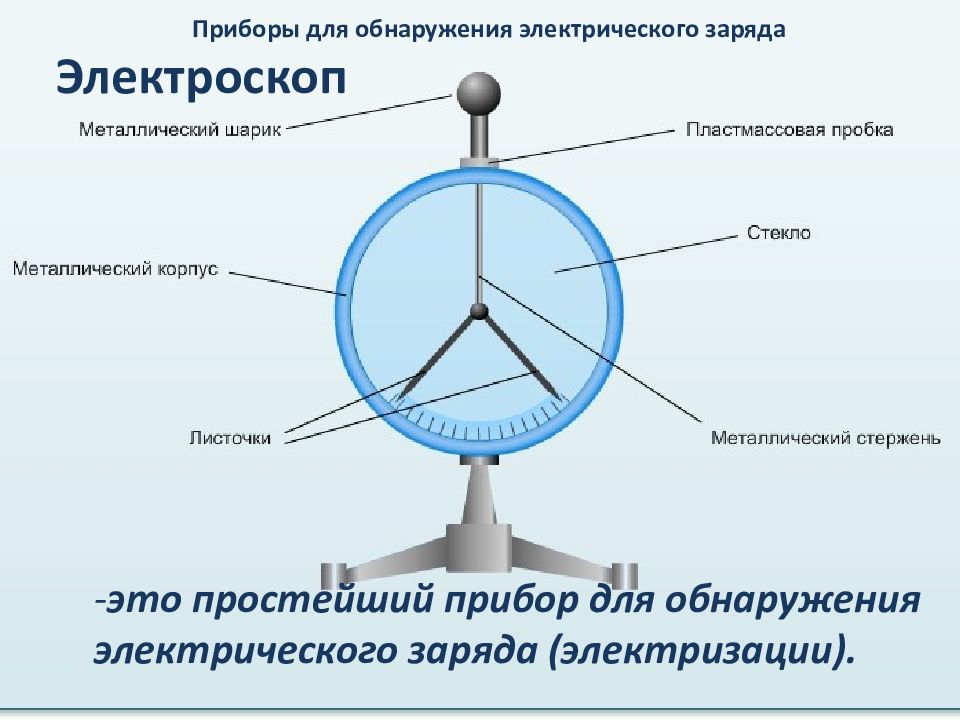 Приборы для обнаружения электрического заряда

Электроскоп

Металлический шарик

Пластмассовая пробка

Стекло

Металлический корпус

Листочки

Металлический стержень

-это простейший прибор для обнаружения электрического заряда (электризации).